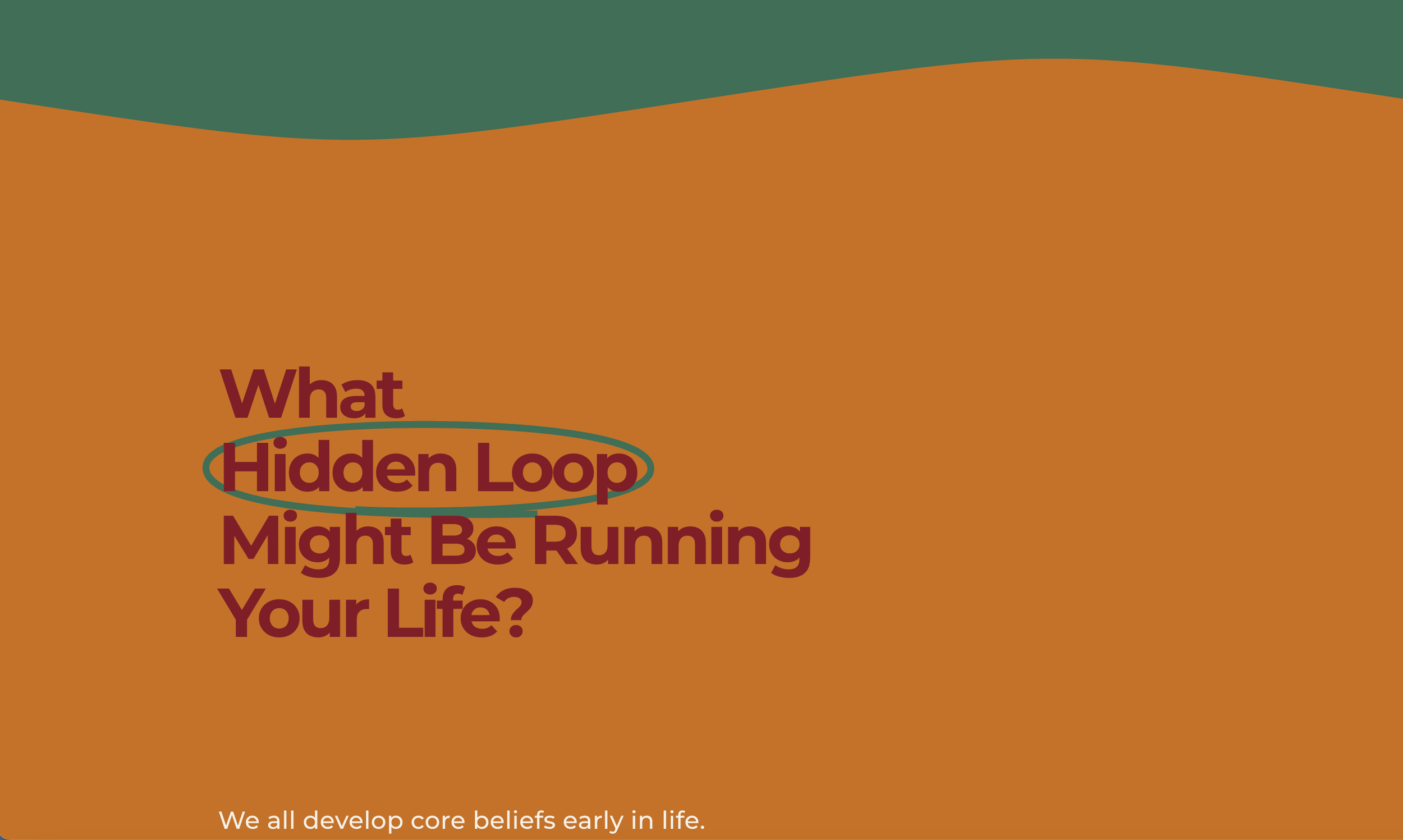 What Hidden Loop Might Be Running Your Life?

We all develop core beliefs early in life.